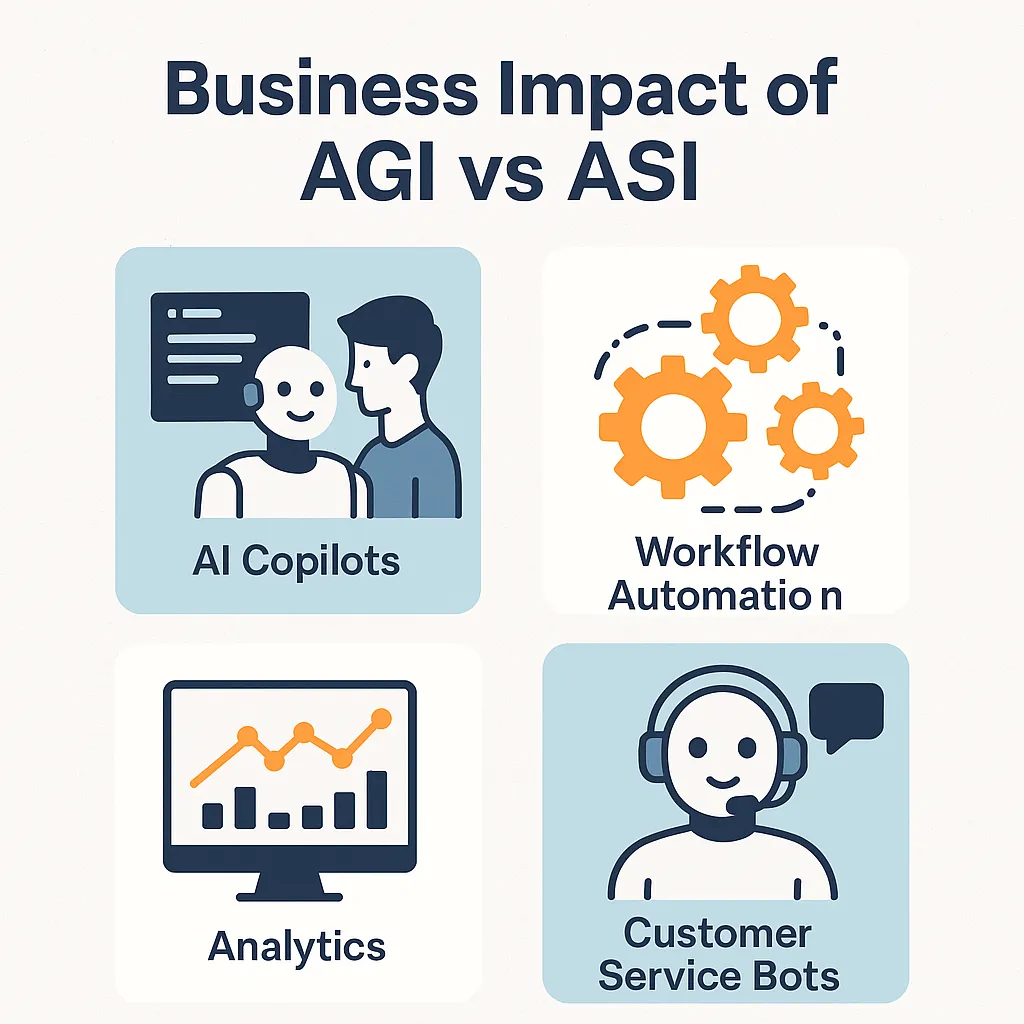 Business Impact of AGI vs ASI

AI Copilots

Workflow Automatio n

Analytics

Customer Service Bots